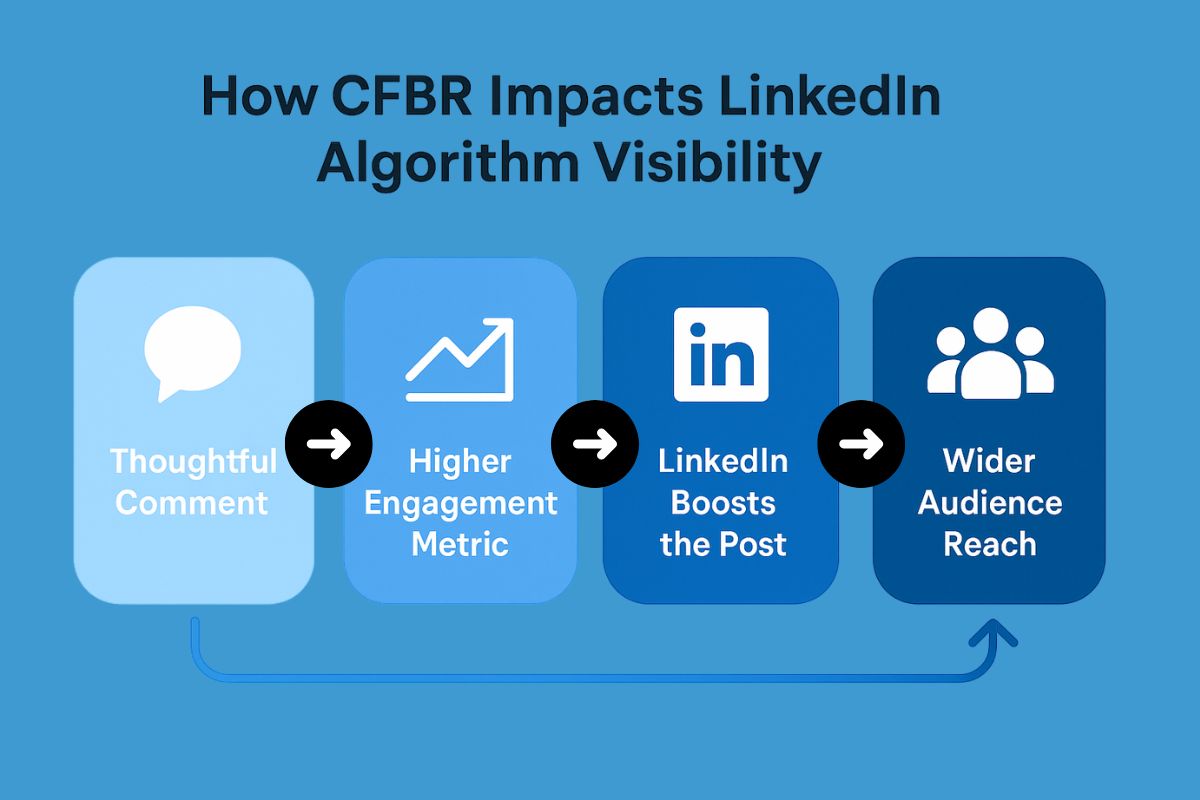 How CFBR Impacts LinkedIn Algorithm Visibility

Thoughtful Comment

Higher Engagement Metric

in

LinkedIn Boosts the Post

Wider Audience Reach